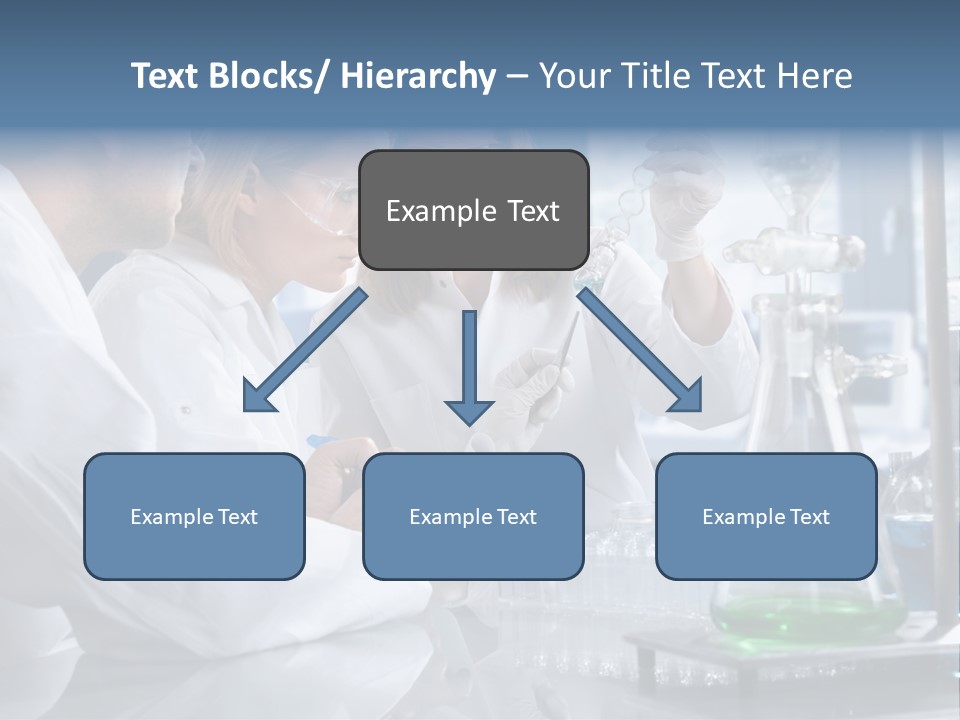 Text Blocks/ Hierarchy – Your Title Text Here

Example Text

Example Text

Example Text

Example Text